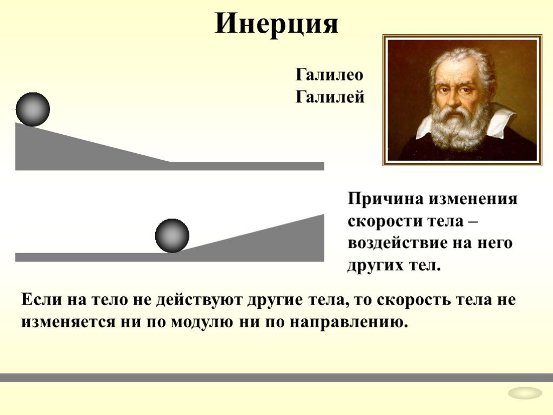 Инерция

Галилео Галилей

Причина изменения скорости тела – воздействие на него других тел.

Если на тело не действуют другие тела, то скорость тела не изменяется ни по модулю ни по направлению.